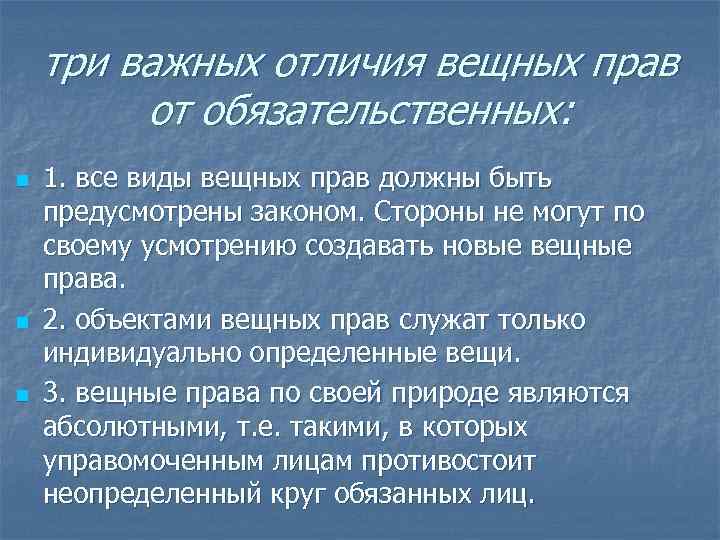 три важных отличия вещных прав от обязательственных:

1. все виды вещных прав должны быть предусмотрены законом. Стороны не могут по своему усмотрению создавать новые вещные права.

2. объектами вещных прав служат только индивидуально определенные вещи.

3. вещные права по своей природе являются абсолютными, т.е. такими, в которых управомоченным лицам противостоит неопределенный круг обязанных лиц.